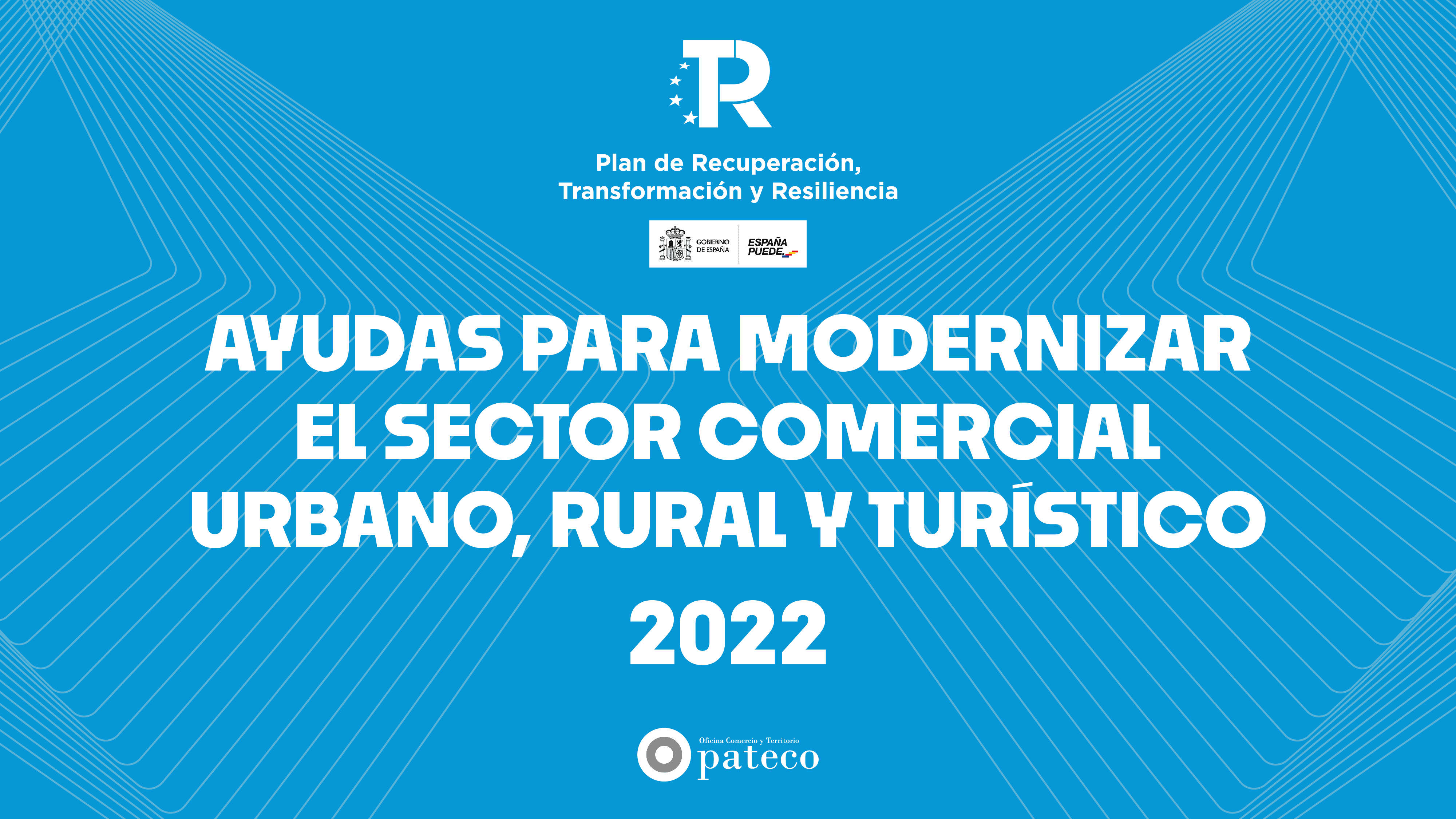 TR

Plan de Recuperación, Transformación y Resiliencia

GOBIERNO DE ESPAÑA

ESPAÑA PUEDE.

AYUDAS PARA MODERNIZAR EL SECTOR COMERCIAL URBANO, RURAL Y TURÍSTICO

2022

Oficina Comercio y Territorio
pateco